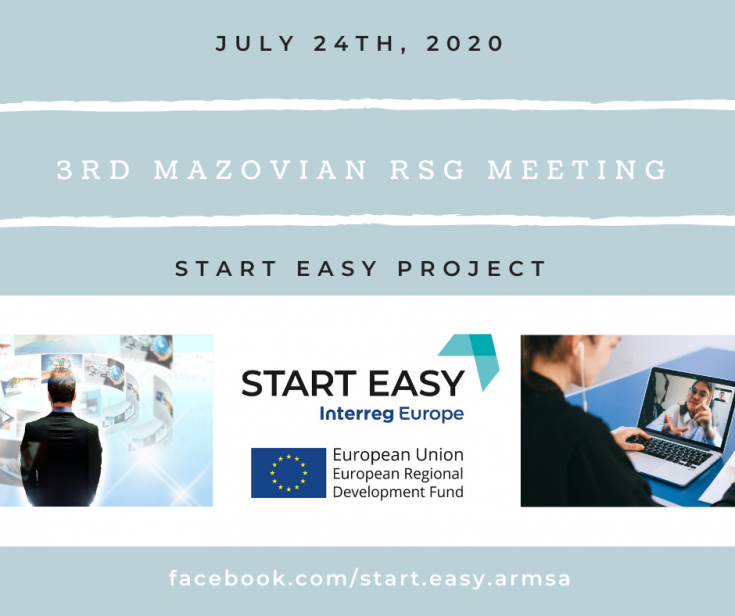 JULY 24TH, 2020

3RD MAZOVIAN RSG MEETING

START EASY PROJECT

START EASY
Interreg Europe

European Union
European Regional
Development Fund

facebook.com/start.easy.armsa